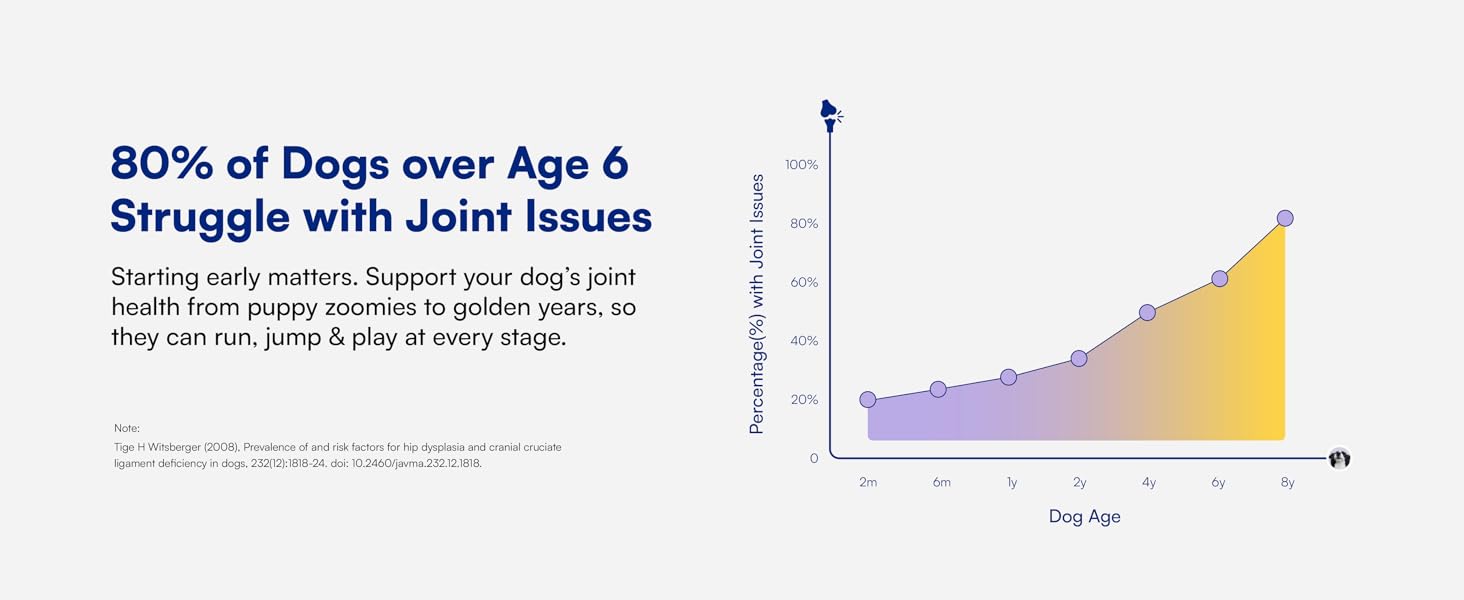 80% of Dogs over Age 6 Struggle with Joint Issues

Starting early matters. Support your dog's joint health from puppy zoomies to golden years, so they can run, jump & play at every stage.

Note:
Tige H Witsberger (2008). Prevalence of and risk factors for hip dysplasia and cranial cruciate ligament deficiency in dogs, 232(12):1818-24. doi: 10.2460/javma.232.12.1818.

Percentage(%) with Joint Issues

100%
80%
60%
40%
20%
0

2m
6m
1y
2y
4y
6y
8y

Dog Age